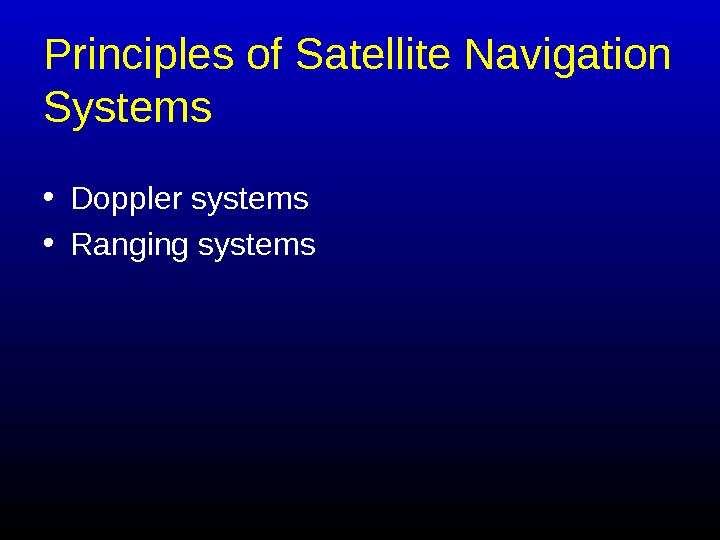 Principles of Satellite Navigation Systems

• Doppler systems
• Ranging systems